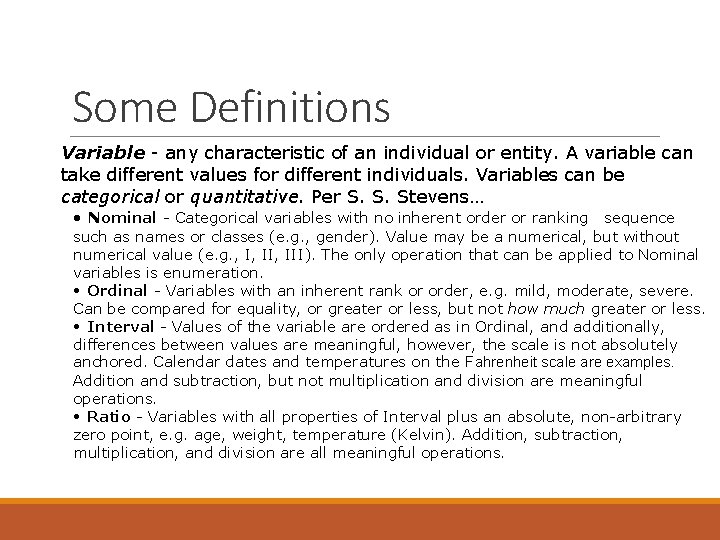 Some Definitions

Variable - any characteristic of an individual or entity. A variable can take different values for different individuals. Variables can be categorical or quantitative. Per S. S. Stevens…

• Nominal - Categorical variables with no inherent order or ranking sequence such as names or classes (e.g., gender). Value may be a numerical, but without numerical value (e.g., I, II, III). The only operation that can be applied to Nominal variables is enumeration.
• Ordinal - Variables with an inherent rank or order, e.g. mild, moderate, severe. Can be compared for equality, or greater or less, but not how much greater or less.
• Interval - Values of the variable are ordered as in Ordinal, and additionally, differences between values are meaningful, however, the scale is not absolutely anchored. Calendar dates and temperatures on the Fahrenheit scale are examples. Addition and subtraction, but not multiplication and division are meaningful operations.
• Ratio - Variables with all properties of Interval plus an absolute, non-arbitrary zero point, e.g. age, weight, temperature (Kelvin). Addition, subtraction, multiplication, and division are all meaningful operations.